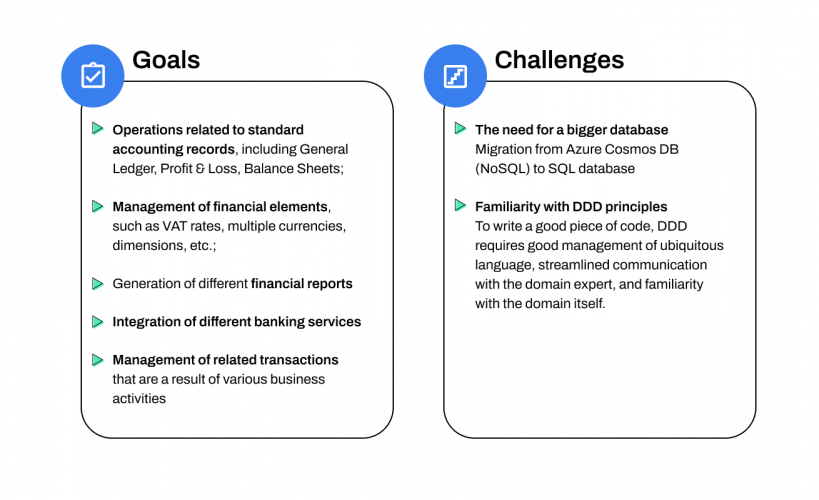 Goals

Operations related to standard accounting records, including General Ledger, Profit & Loss, Balance Sheets;

Management of financial elements, such as VAT rates, multiple currencies, dimensions, etc.;

Generation of different financial reports

Integration of different banking services

Management of related transactions that are a result of various business activities

Challenges

The need for a bigger database
Migration from Azure Cosmos DB (NoSQL) to SQL database

Familiarity with DDD principles
To write a good piece of code, DDD requires good management of ubiquitous language, streamlined communication with the domain expert, and familiarity with the domain itself.